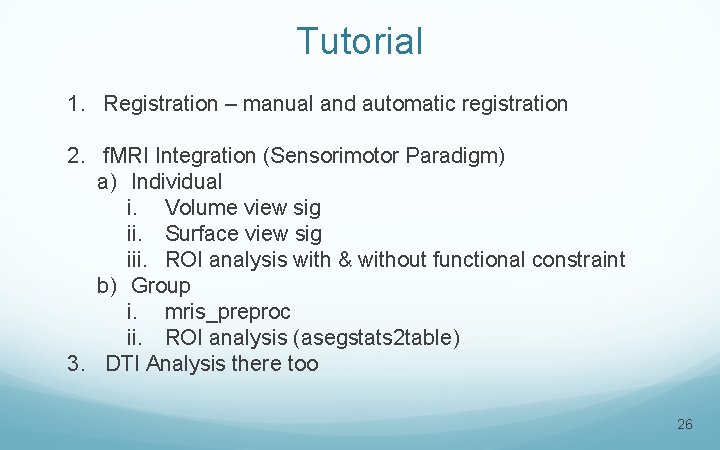 Tutorial

1. Registration – manual and automatic registration

2. fMRI Integration (Sensorimotor Paradigm)
a) Individual
i. Volume view sig
ii. Surface view sig
iii. ROI analysis with & without functional constraint
b) Group
i. mris_preproc
ii. ROI analysis (asegstats2table)
3. DTI Analysis there too

26